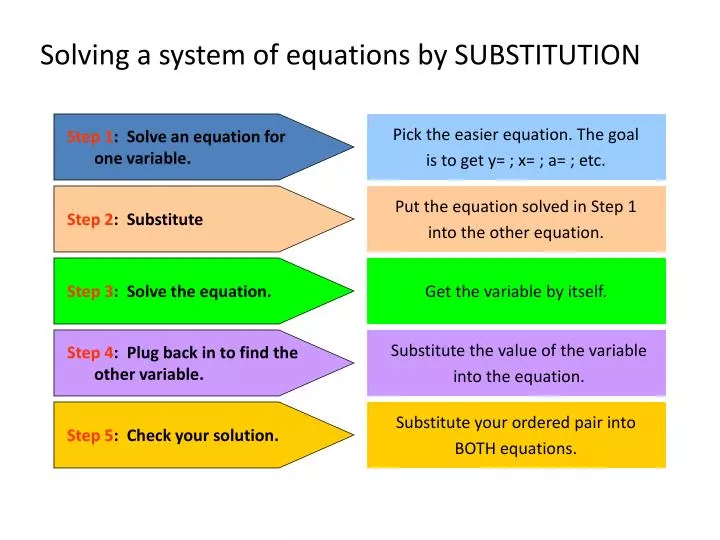 Solving a system of equations by SUBSTITUTION

Step 1: Solve an equation for one variable.

Pick the easier equation. The goal is to get y= ; x= ; a= ; etc.

Step 2: Substitute

Put the equation solved in Step 1 into the other equation.

Step 3: Solve the equation.

Get the variable by itself.

Step 4: Plug back in to find the other variable.

Substitute the value of the variable into the equation.

Step 5: Check your solution.

Substitute your ordered pair into BOTH equations.